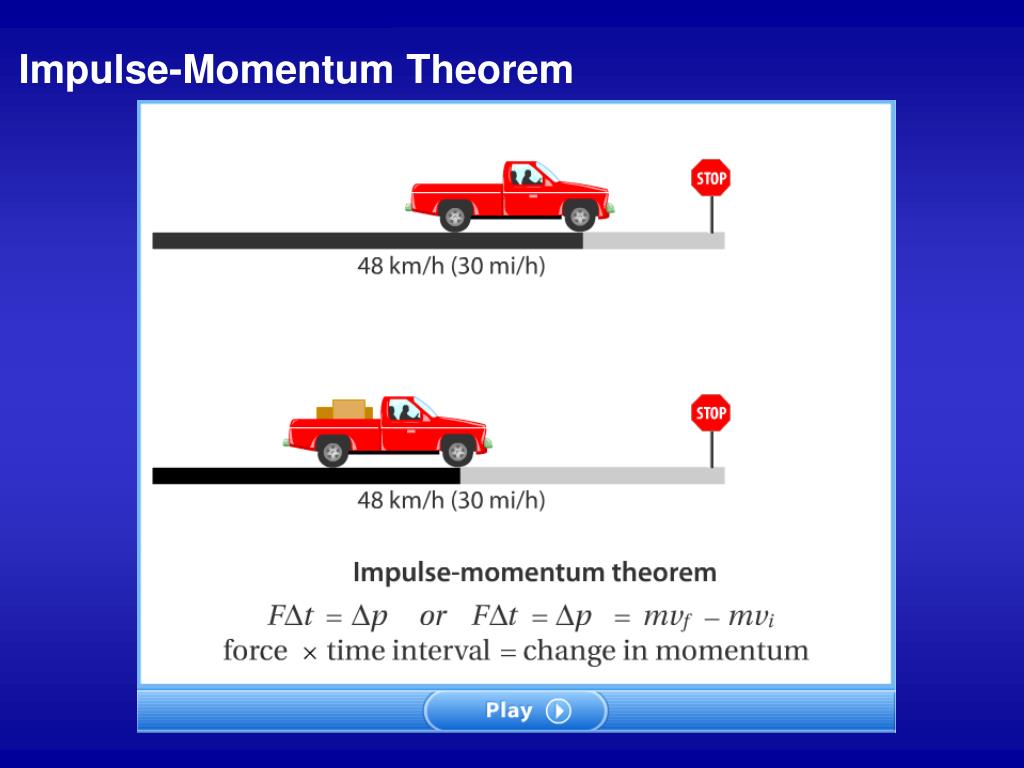 Impulse-Momentum Theorem

STOP

48 km/h (30 mi/h)

STOP

48 km/h (30 mi/h)

Impulse-momentum theorem

$F\Delta t = \Delta p$ or $F\Delta t = \Delta p = mv_f - mv_i$

force $\times$ time interval = change in momentum

Play